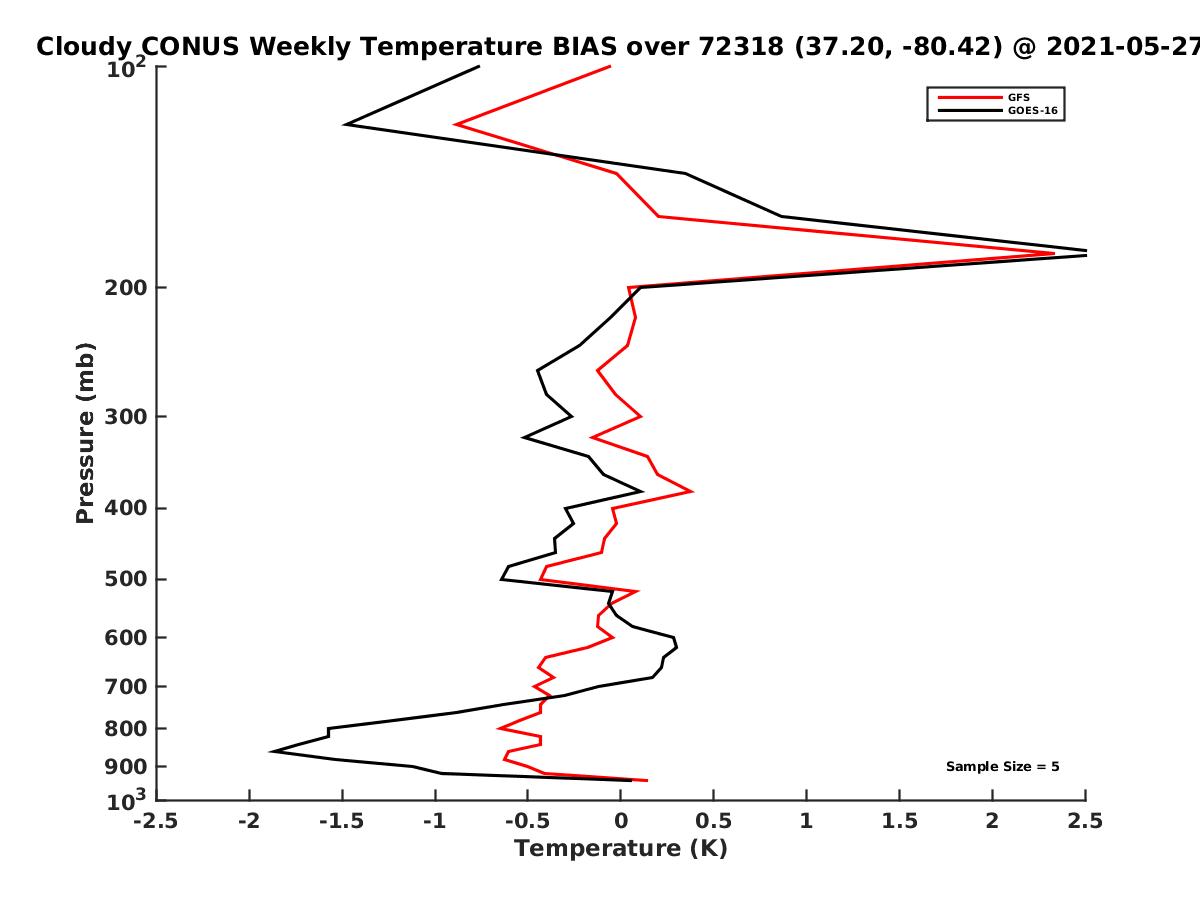 Cloudy CONUS Weekly Temperature BIAS over 72318 (37.20, -80.42) @ 2021-05-27

GFS
GOES-16

Pressure (mb)

$10^2$
200
300
400
500
600
700
800
900
$10^3$

Sample Size = 5

-2.5
-2
-1.5
-1
-0.5
0
0.5
1
1.5
2
2.5

Temperature (K)